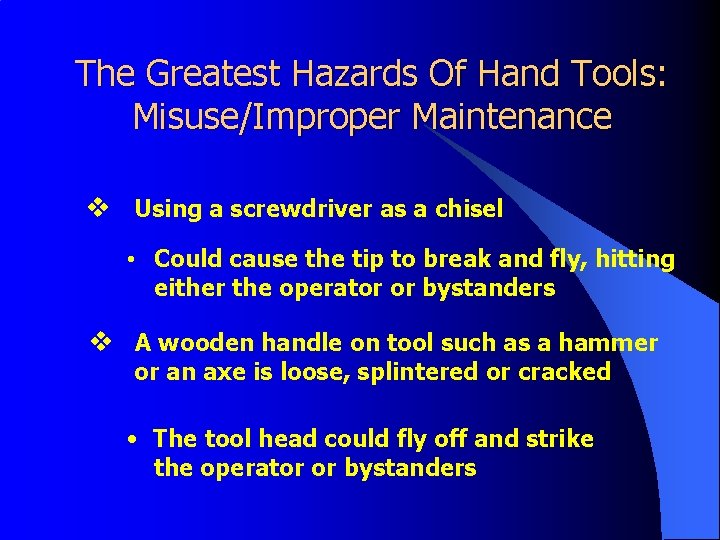 The Greatest Hazards Of Hand Tools: Misuse/Improper Maintenance

❖ Using a screwdriver as a chisel

• Could cause the tip to break and fly, hitting either the operator or bystanders

❖ A wooden handle on tool such as a hammer or an axe is loose, splintered or cracked

• The tool head could fly off and strike the operator or bystanders